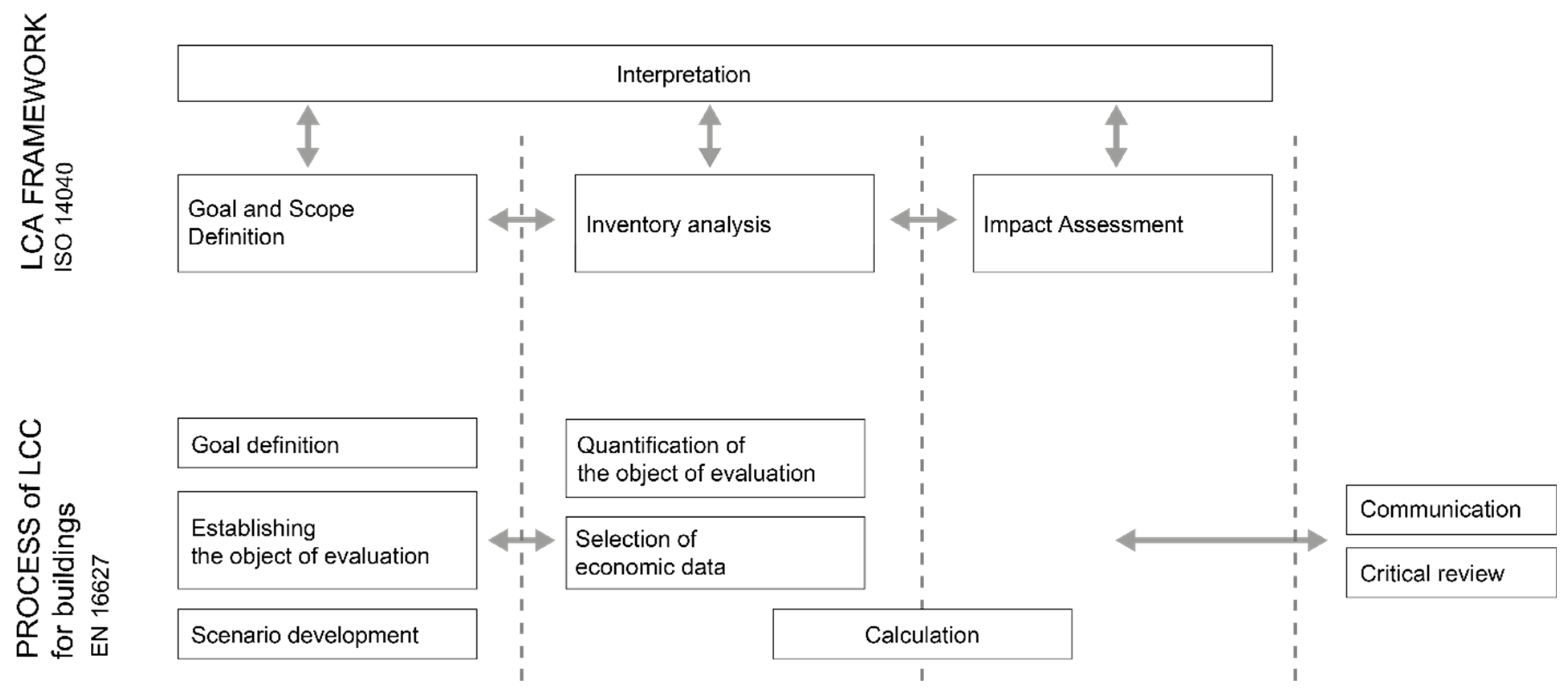 LCA FRAMEWORK
ISO 14040

Interpretation

Goal and Scope Definition

Inventory analysis

Impact Assessment

PROCESS of LCC for buildings
EN 16627

Goal definition

Establishing the object of evaluation

Scenario development

Quantification of the object of evaluation

Selection of economic data

Calculation

Communication

Critical review